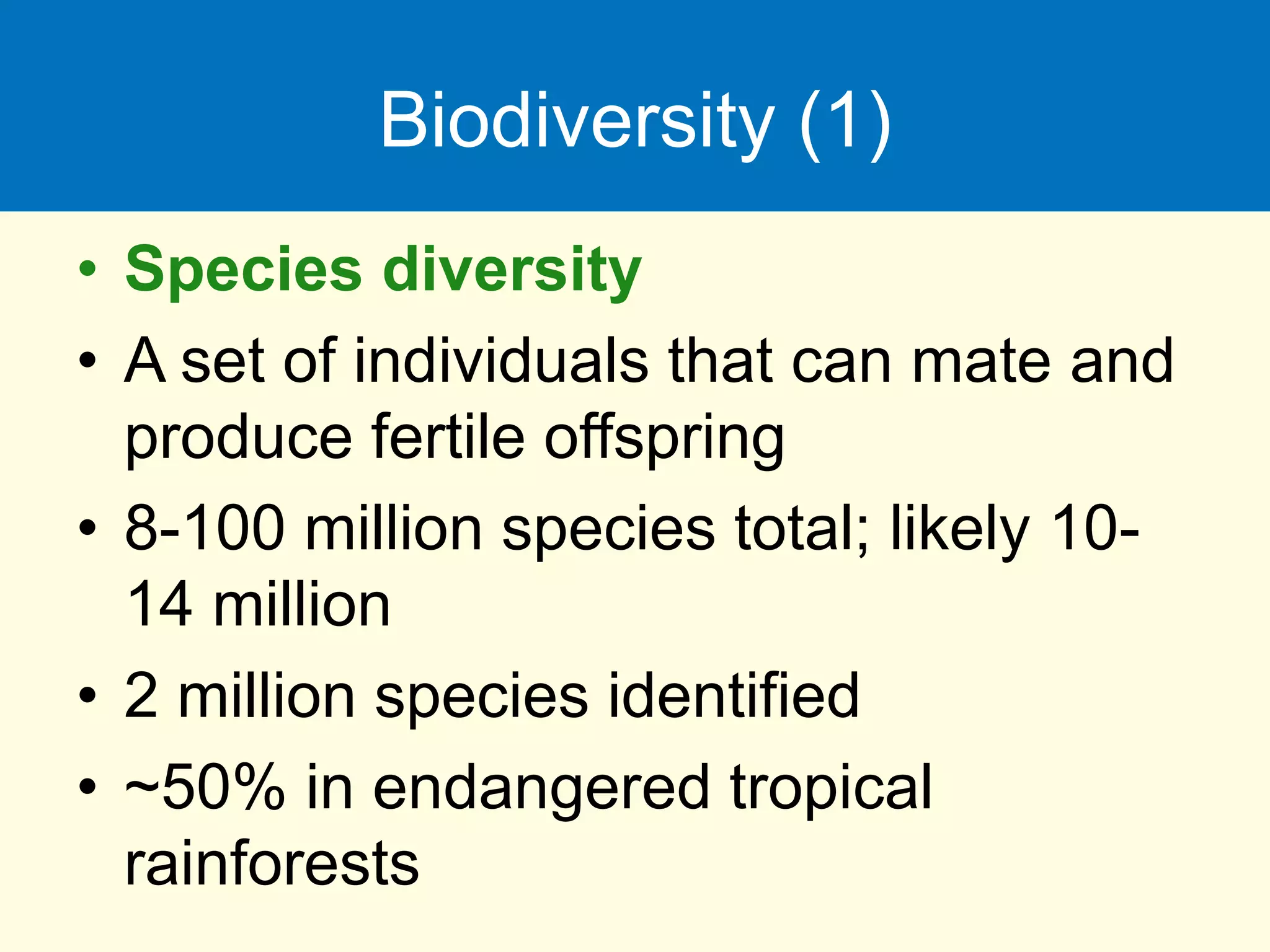 Biodiversity (1)

• Species diversity
• A set of individuals that can mate and produce fertile offspring
• 8-100 million species total; likely 10-14 million
• 2 million species identified
• ~50% in endangered tropical rainforests